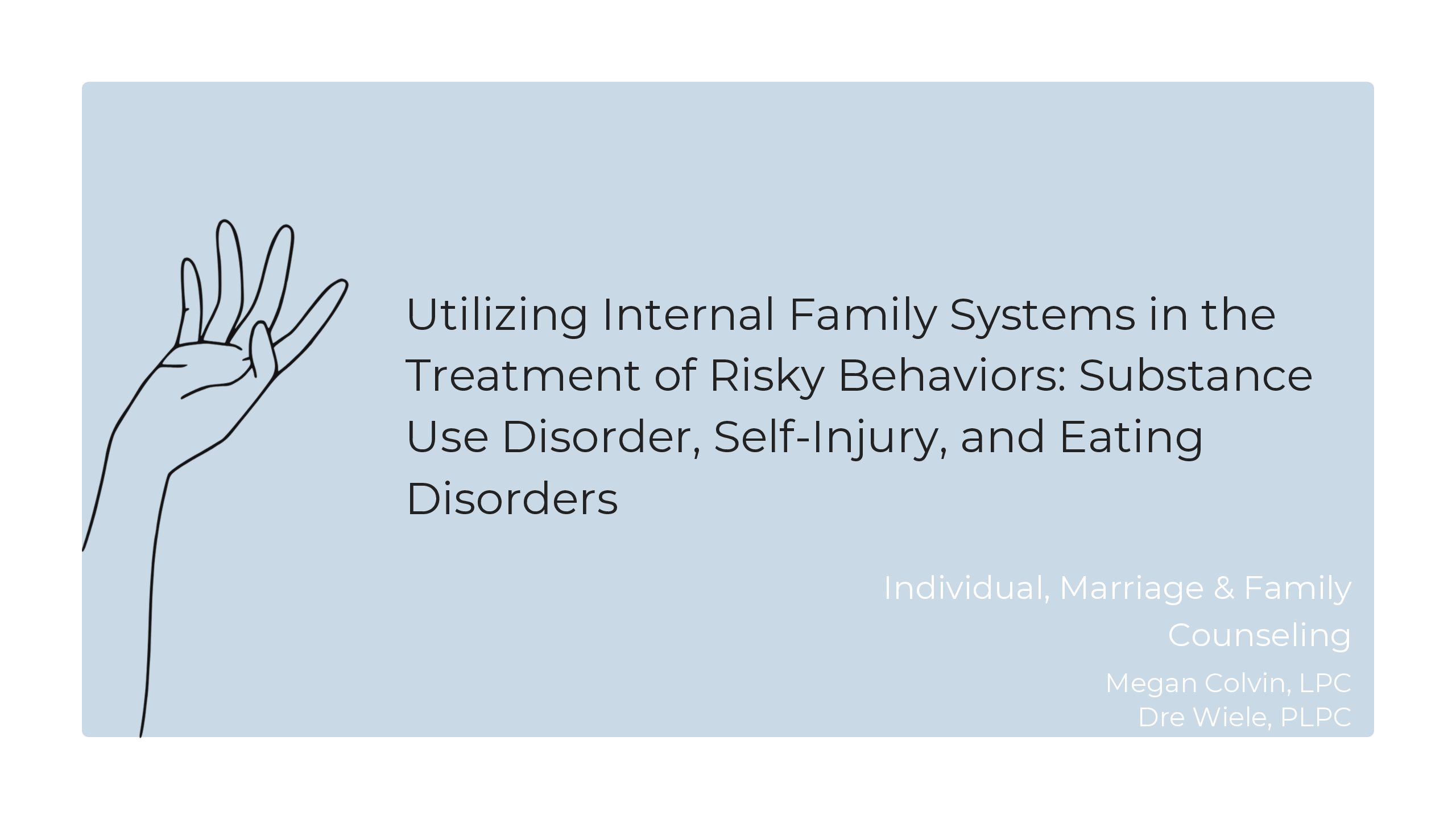 Utilizing Internal Family Systems in the Treatment of Risky Behaviors: Substance Use Disorder, Self-Injury, and Eating Disorders

Individual, Marriage & Family Counseling

Megan Colvin, LPC
Dre Wiele, PLPC